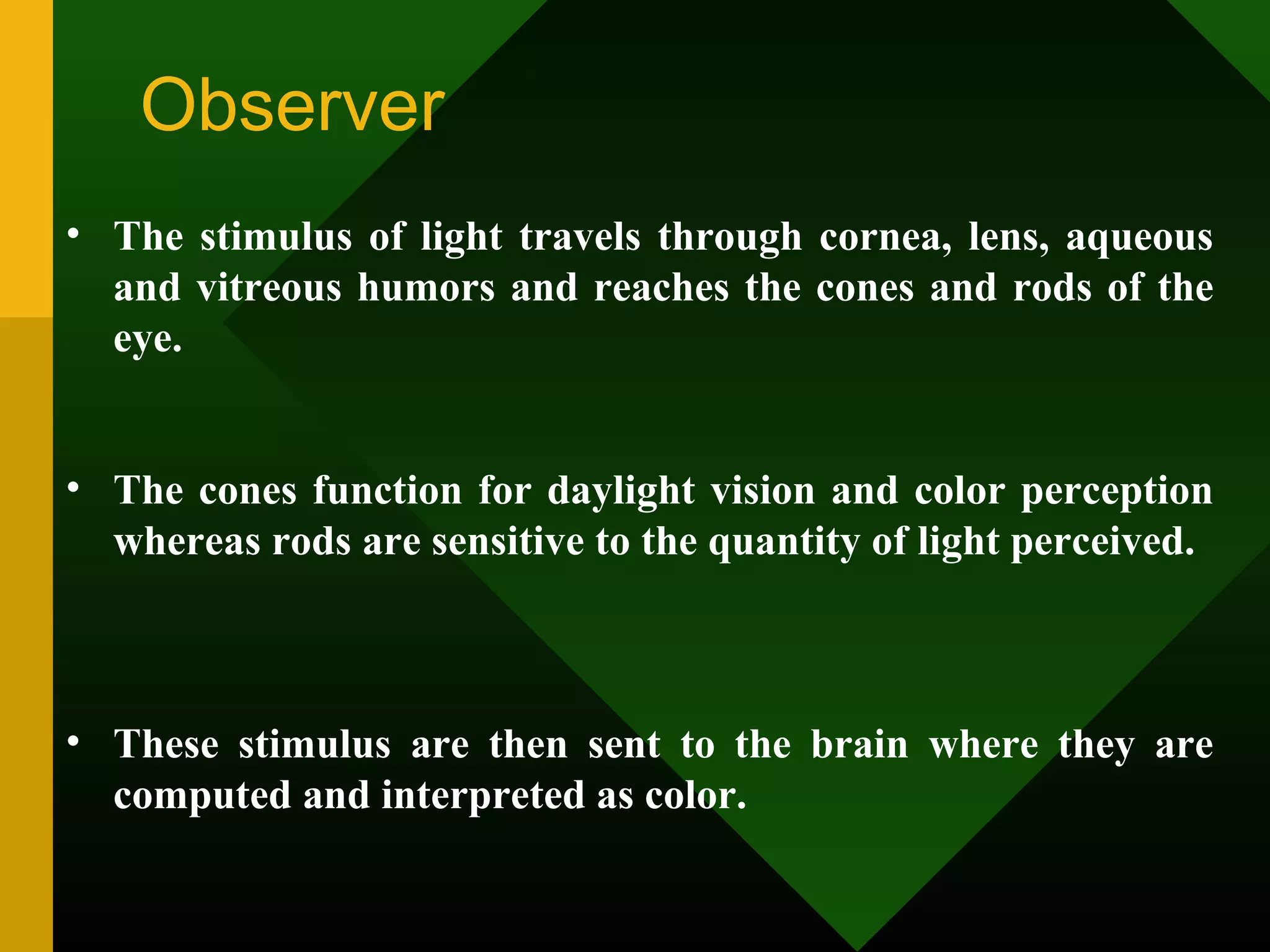 Observer

• The stimulus of light travels through cornea, lens, aqueous and vitreous humors and reaches the cones and rods of the eye.

• The cones function for daylight vision and color perception whereas rods are sensitive to the quantity of light perceived.

• These stimulus are then sent to the brain where they are computed and interpreted as color.